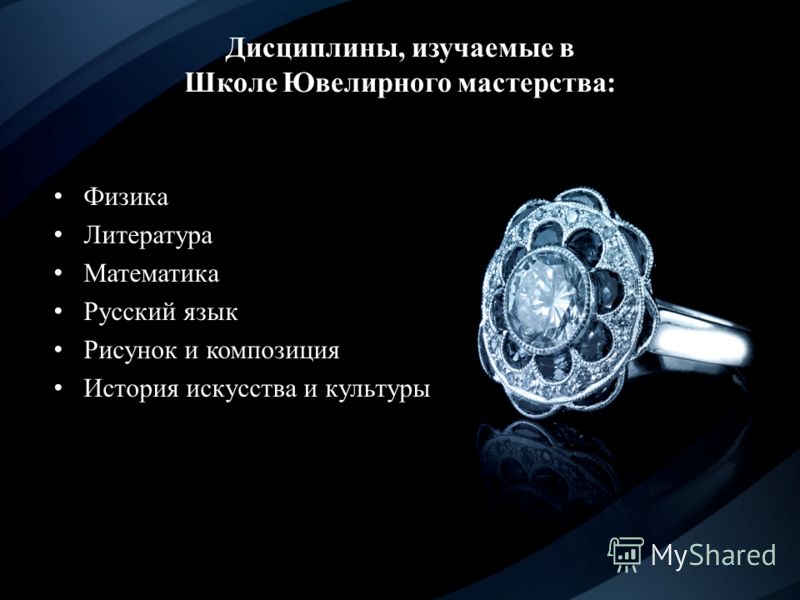 Дисциплины, изучаемые в Школе Ювелирного мастерства:

• Физика
• Литература
• Математика
• Русский язык
• Рисунок и композиция
• История искусства и культуры

MyShared